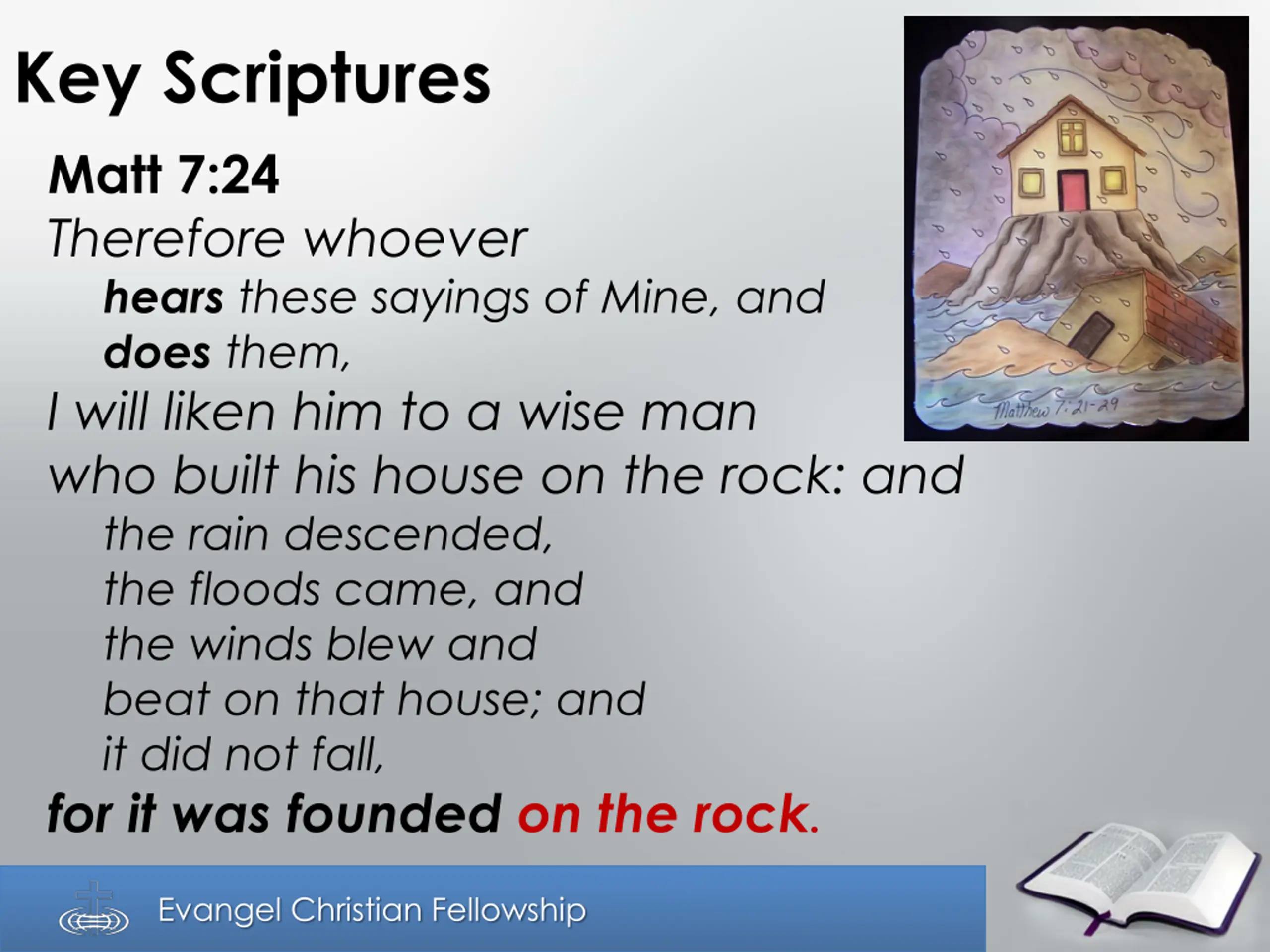 Key Scriptures

Matt 7:24

Therefore whoever hears these sayings of Mine, and does them,
I will liken him to a wise man who built his house on the rock: and the rain descended, the floods came, and the winds blew and beat on that house; and it did not fall,
for it was founded on the rock.

Matthew 7:21-29

Evangel Christian Fellowship